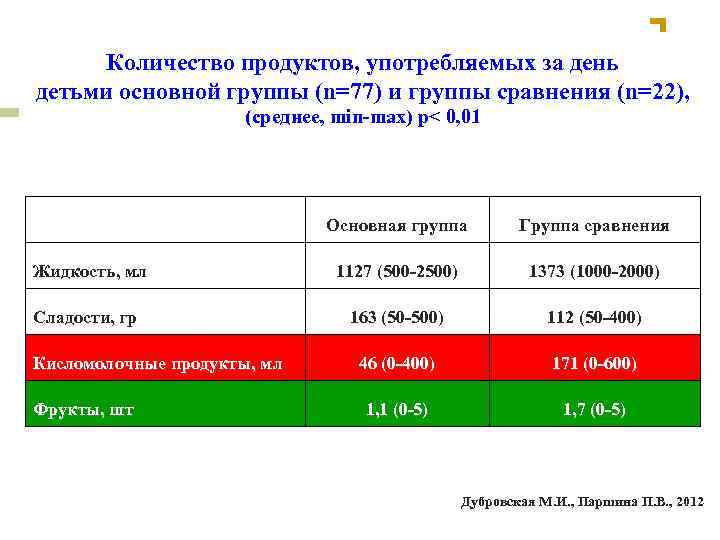 Количество продуктов, употребляемых за день детьми основной группы (n=77) и группы сравнения (n=22), (среднее, min-max) p< 0,01

| | Основная группа | Группа сравнения |
|---|---|---|
| Жидкость, мл | 1127 (500-2500) | 1373 (1000-2000) |
| Сладости, гр | 163 (50-500) | 112 (50-400) |
| Кисломолочные продукты, мл | 46 (0-400) | 171 (0-600) |
| Фрукты, шт | 1,1 (0-5) | 1,7 (0-5) |

Дубровская М.И., Паршина П.В., 2012